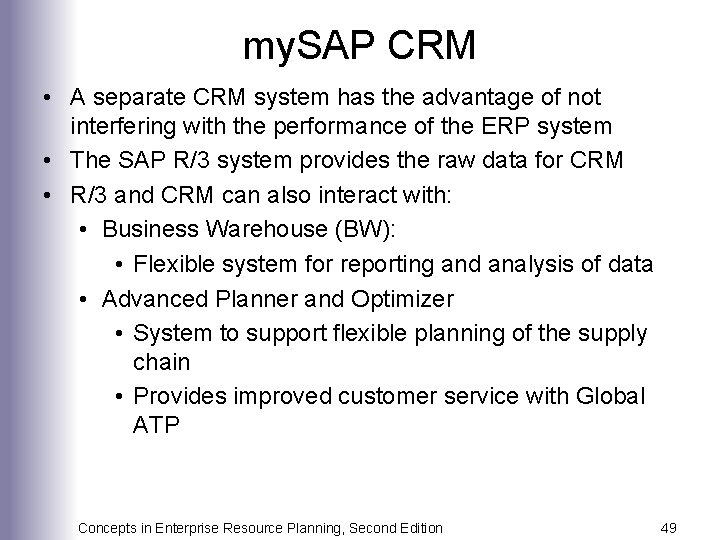 mySAP CRM

• A separate CRM system has the advantage of not interfering with the performance of the ERP system
• The SAP R/3 system provides the raw data for CRM
• R/3 and CRM can also interact with:
  • Business Warehouse (BW):
    • Flexible system for reporting and analysis of data
  • Advanced Planner and Optimizer
    • System to support flexible planning of the supply chain
    • Provides improved customer service with Global ATP

Concepts in Enterprise Resource Planning, Second Edition

49